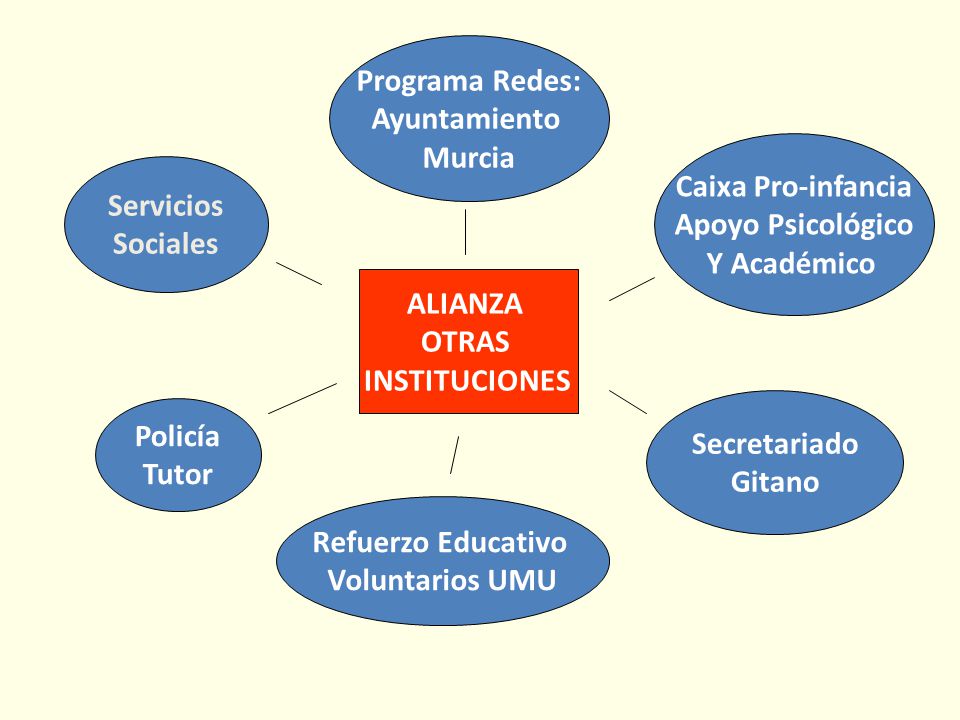 Programa Redes:
Ayuntamiento
Murcia

Servicios
Sociales

Caixa Pro-infancia
Apoyo Psicológico
Y Académico

ALIANZA
OTRAS
INSTITUCIONES

Policía
Tutor

Secretariado
Gitano

Refuerzo Educativo
Voluntarios UMU